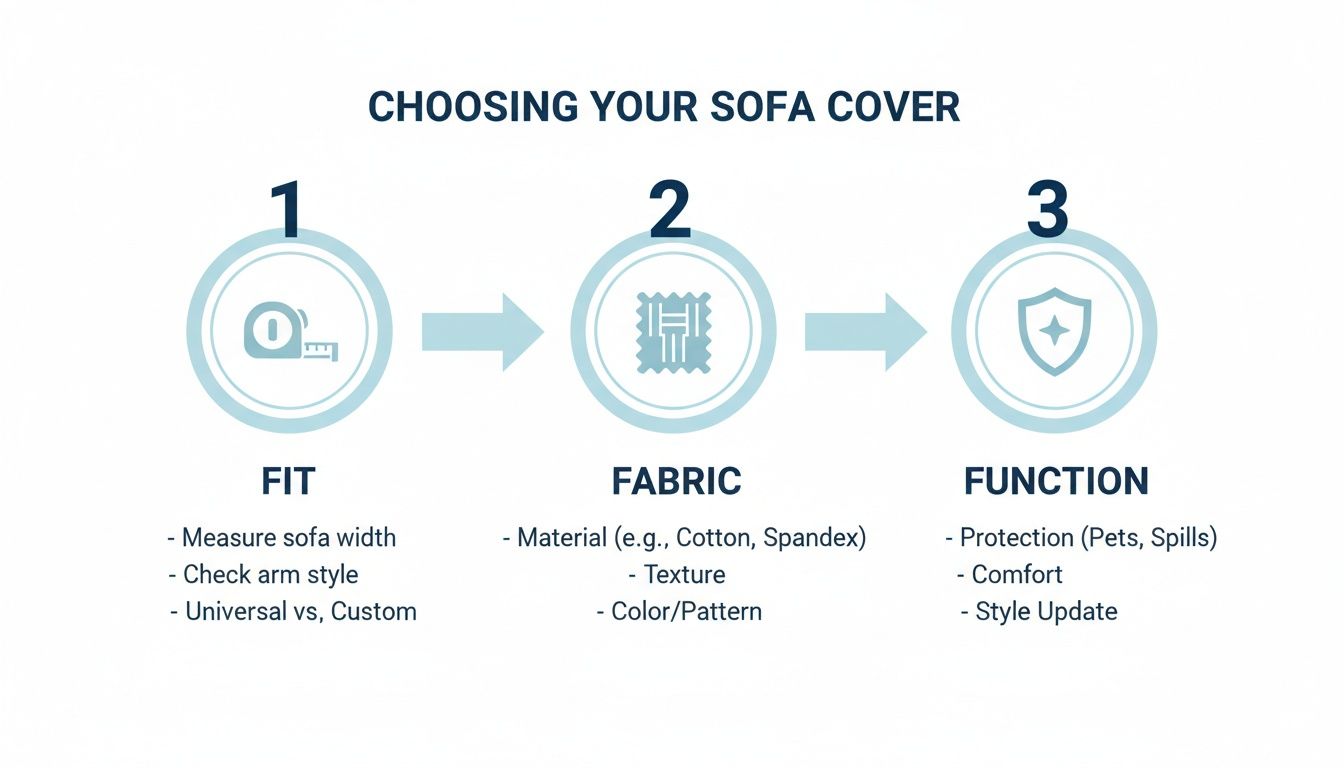 CHOOSING YOUR SOFA COVER

1

FIT

- Measure sofa width
- Check arm style
- Universal vs, Custom

2

FABRIC

- Material (e.g., Cotton, Spandex)
- Texture
- Color/Pattern

3

FUNCTION

- Protection (Pets, Spills)
- Comfort
- Style Update